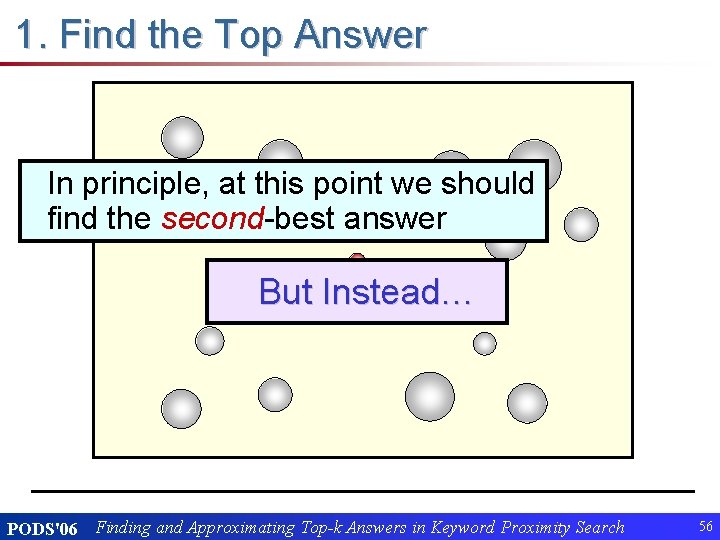 1. Find the Top Answer

In principle, at this point we should find the second-best answer

But Instead…

PODS'06 Finding and Approximating Top-k Answers in Keyword Proximity Search 56